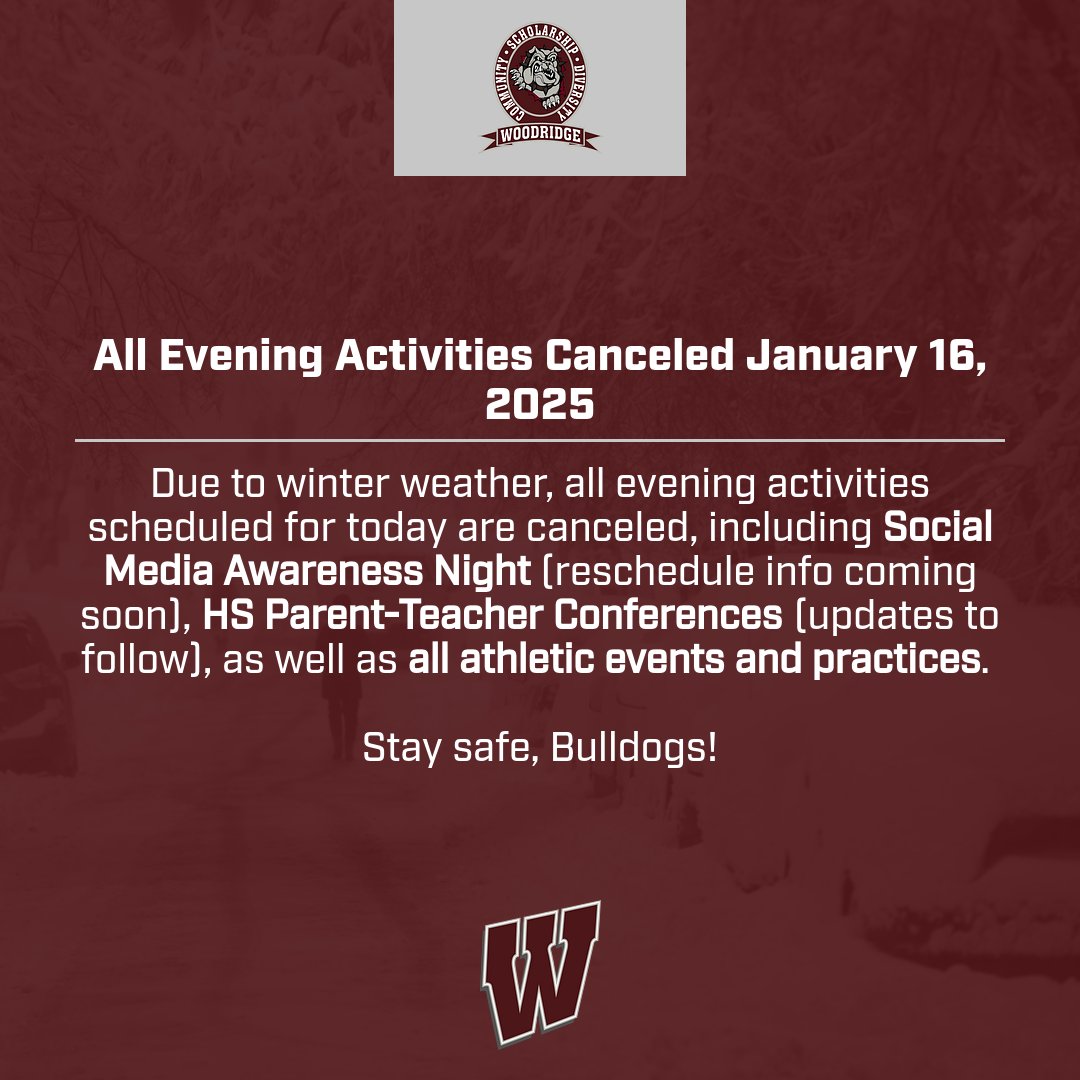 COMMUNITY • SCHOLARSHIP • DIVERSITY
WOODRIDGE

All Evening Activities Canceled January 16, 2025

Due to winter weather, all evening activities scheduled for today are canceled, including Social Media Awareness Night (reschedule info coming soon), HS Parent-Teacher Conferences (updates to follow), as well as all athletic events and practices.

Stay safe, Bulldogs!

W